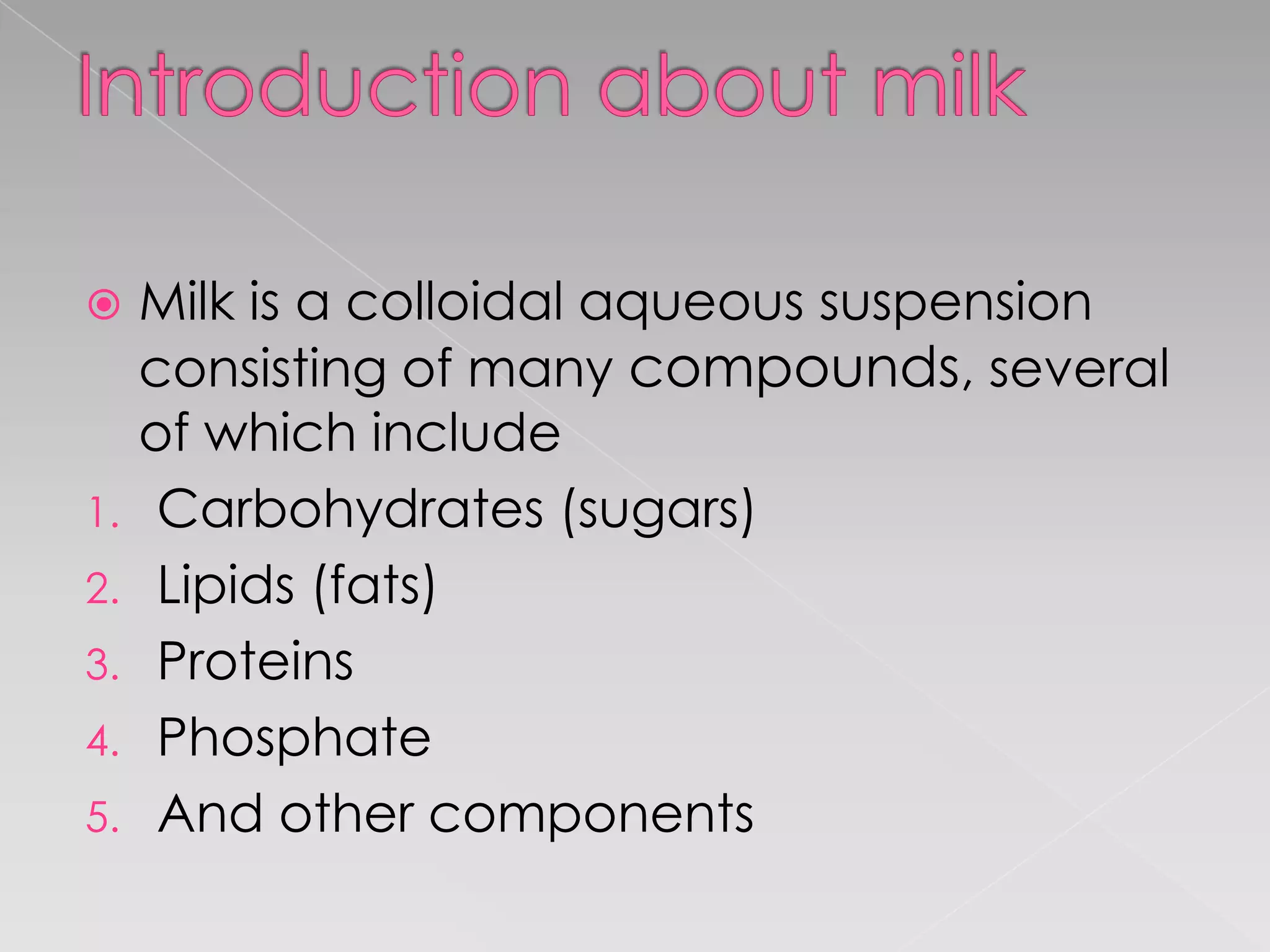 Introduction about milk

Milk is a colloidal aqueous suspension consisting of many compounds, several of which include

1. Carbohydrates (sugars)
2. Lipids (fats)
3. Proteins
4. Phosphate
5. And other components